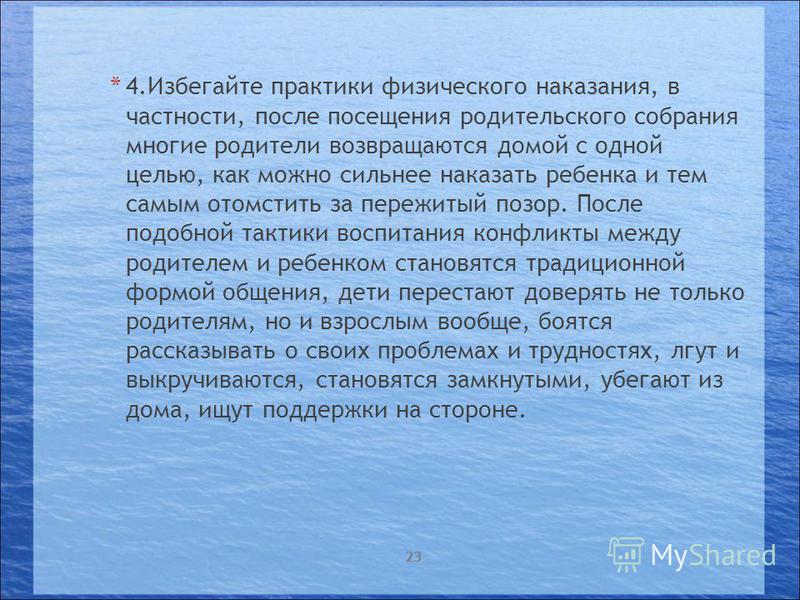 * 4.Избегайте практики физического наказания, в частности, после посещения родительского собрания многие родители возвращаются домой с одной целью, как можно сильнее наказать ребенка и тем самым отомстить за пережитый позор. После подобной тактики воспитания конфликты между родителем и ребенком становятся традиционной формой общения, дети перестают доверять не только родителям, но и взрослым вообще, боятся рассказывать о своих проблемах и трудностях, лгут и выкручиваются, становятся замкнутыми, убегают из дома, ищут поддержки на стороне.

23

MyShared